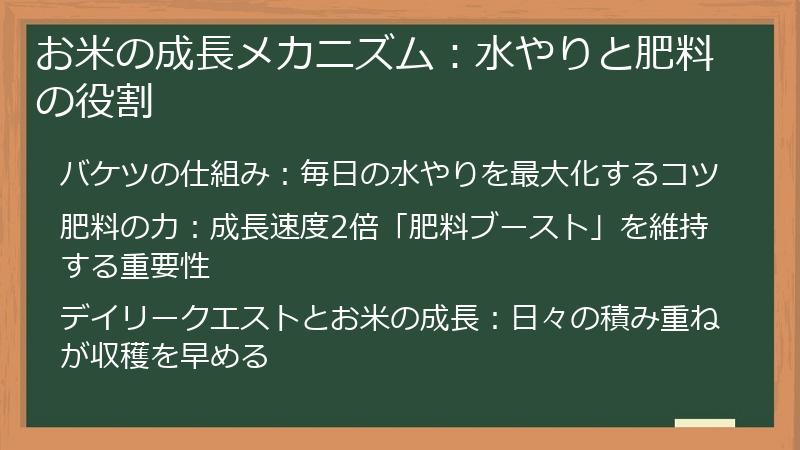 お米の成長メカニズム：水やりと肥料の役割

バケツの仕組み：毎日の水やりを最大化するコツ

肥料の力：成長速度2倍「肥料ブースト」を維持する重要性

デイリークエストとお米の成長：日々の積み重ねが収穫を早める